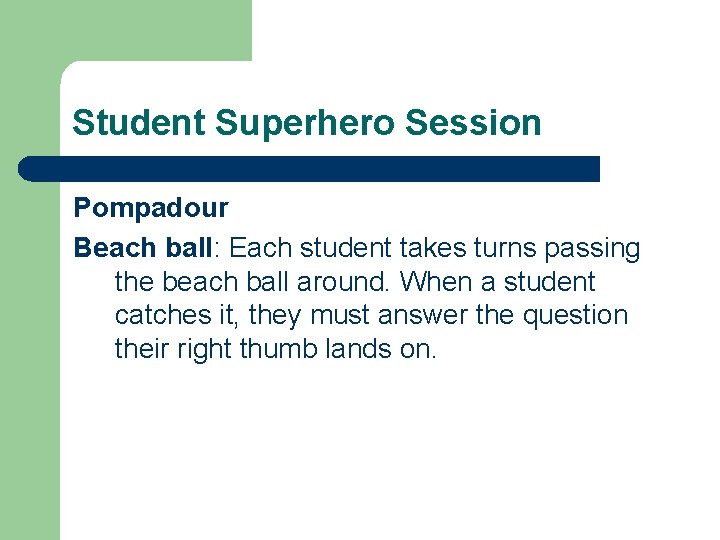 Student Superhero Session

Pompadour

Beach ball: Each student takes turns passing the beach ball around. When a student catches it, they must answer the question their right thumb lands on.